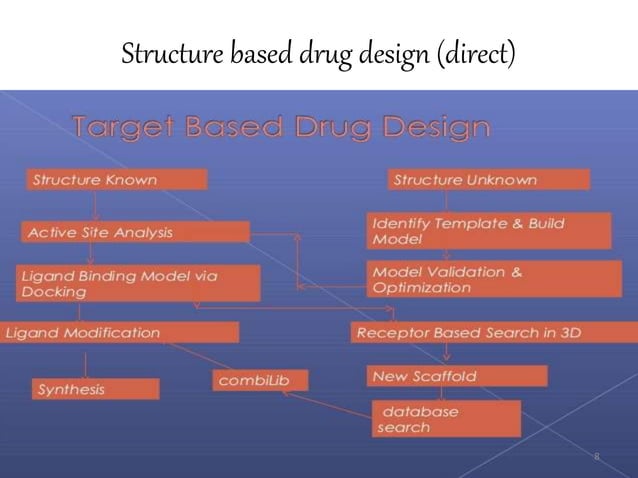 Structure based drug design (direct)

Target Based Drug Design

Structure Known

Active Site Analysis

Ligand Binding Model via Docking

Ligand Modification

Synthesis

combiLib

Structure Unknown

Identify Template & Build Model

Model Validation & Optimization

Receptor Based Search in 3D

New Scaffold

database search

8